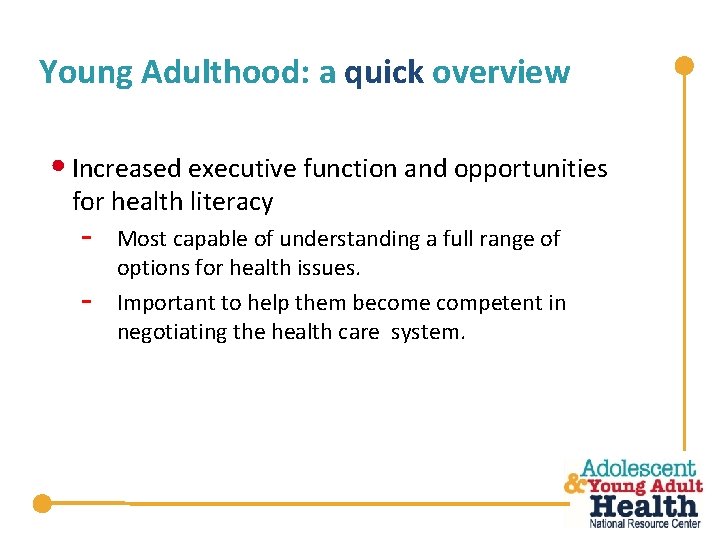 Young Adulthood: a quick overview

• Increased executive function and opportunities for health literacy

- Most capable of understanding a full range of options for health issues.
- Important to help them become competent in negotiating the health care system.

Adolescent & Young Adult Health National Resource Center